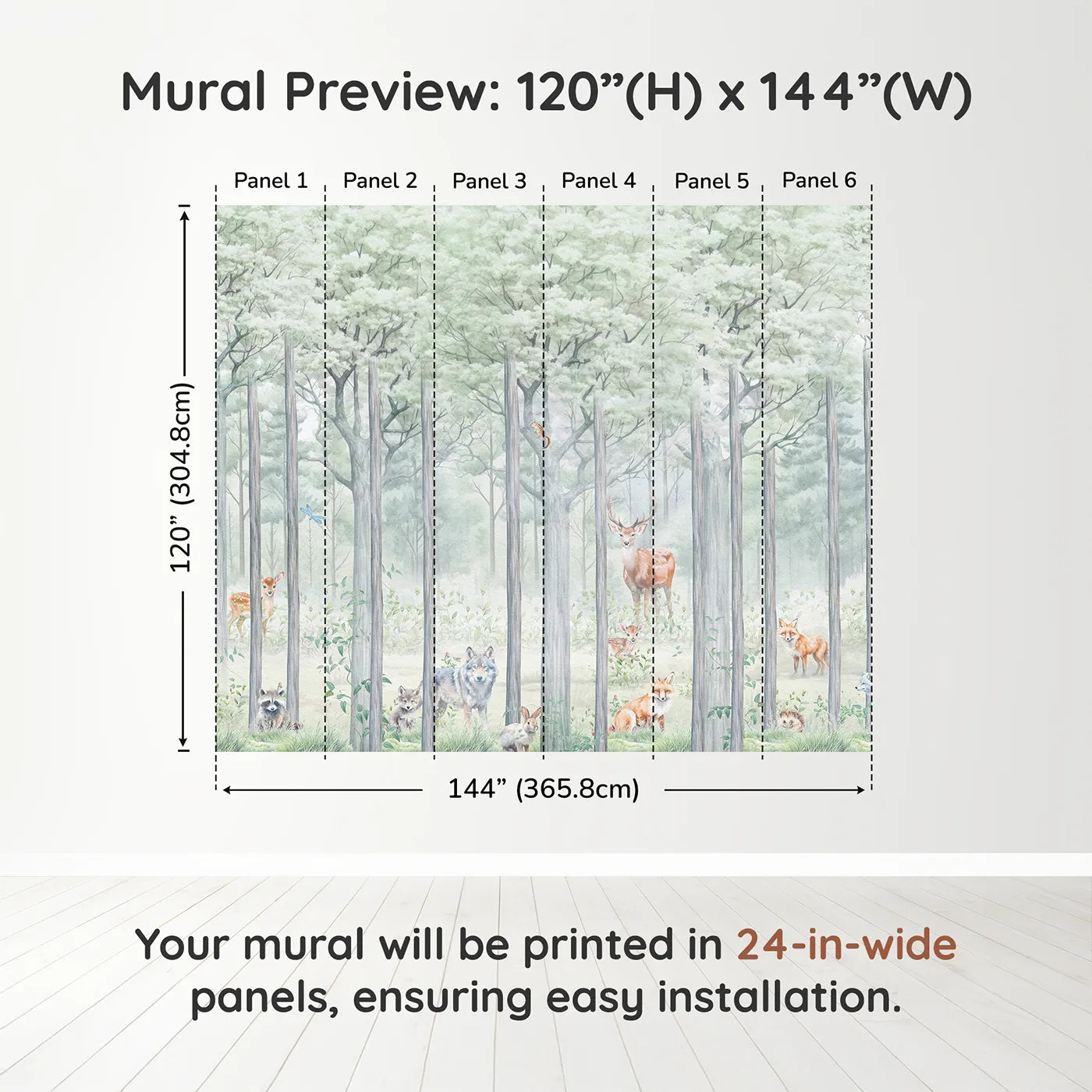 Mural Preview: 120”(H) x 144”(W)

Panel 1 Panel 2 Panel 3 Panel 4 Panel 5 Panel 6

120” (304.8cm)

144” (365.8cm)

Your mural will be printed in 24-in-wide panels, ensuring easy installation.